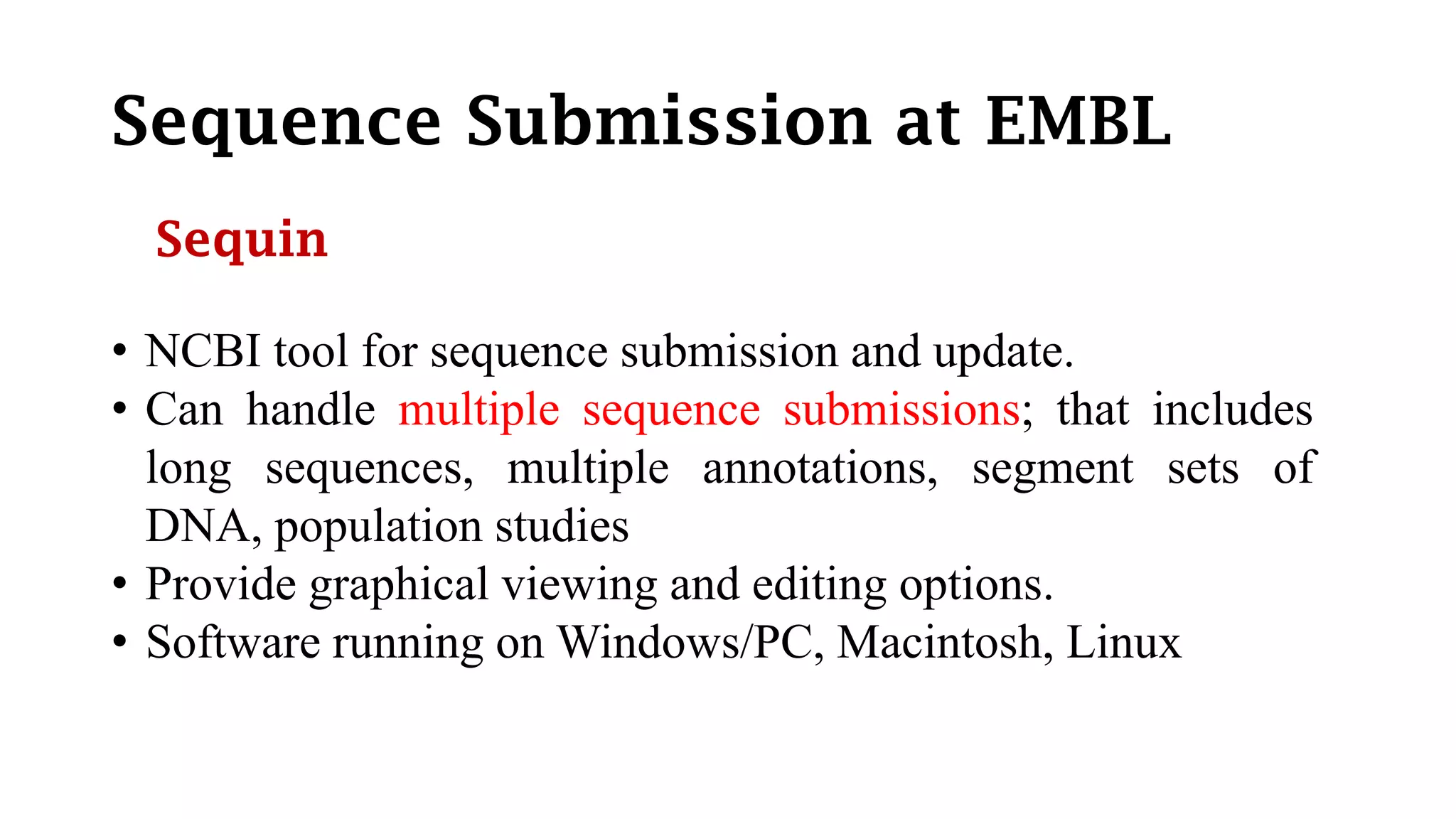 Sequence Submission at EMBL

Sequin

• NCBI tool for sequence submission and update.
• Can handle multiple sequence submissions; that includes long sequences, multiple annotations, segment sets of DNA, population studies
• Provide graphical viewing and editing options.
• Software running on Windows/PC, Macintosh, Linux